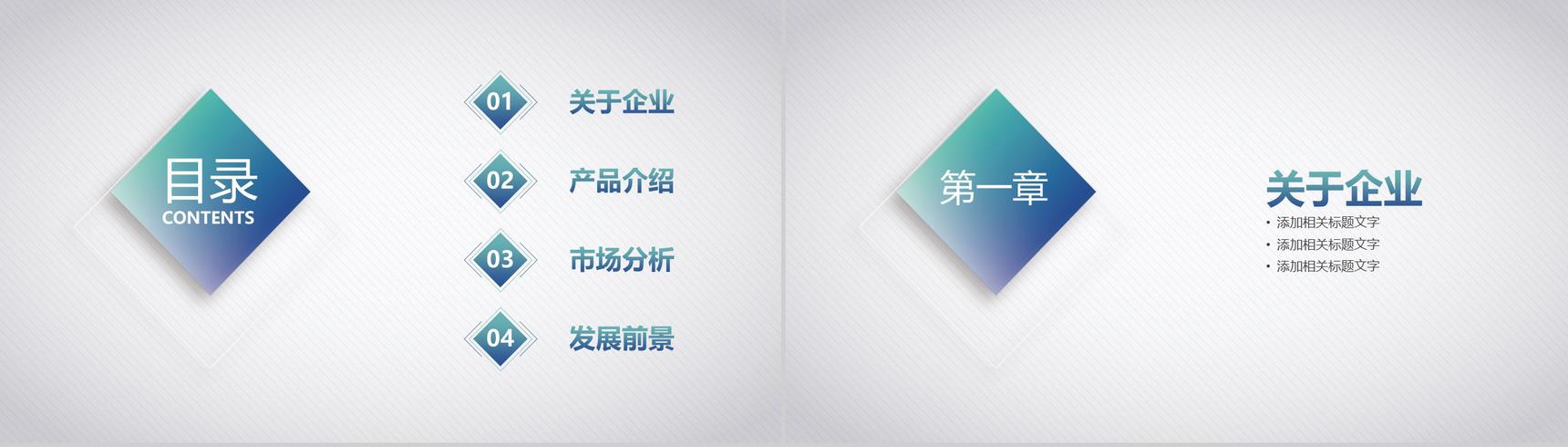 目录
CONTENTS

01 关于企业

02 产品介绍

03 市场分析

04 发展前景

第一章

关于企业

• 添加相关标题文字
• 添加相关标题文字
• 添加相关标题文字